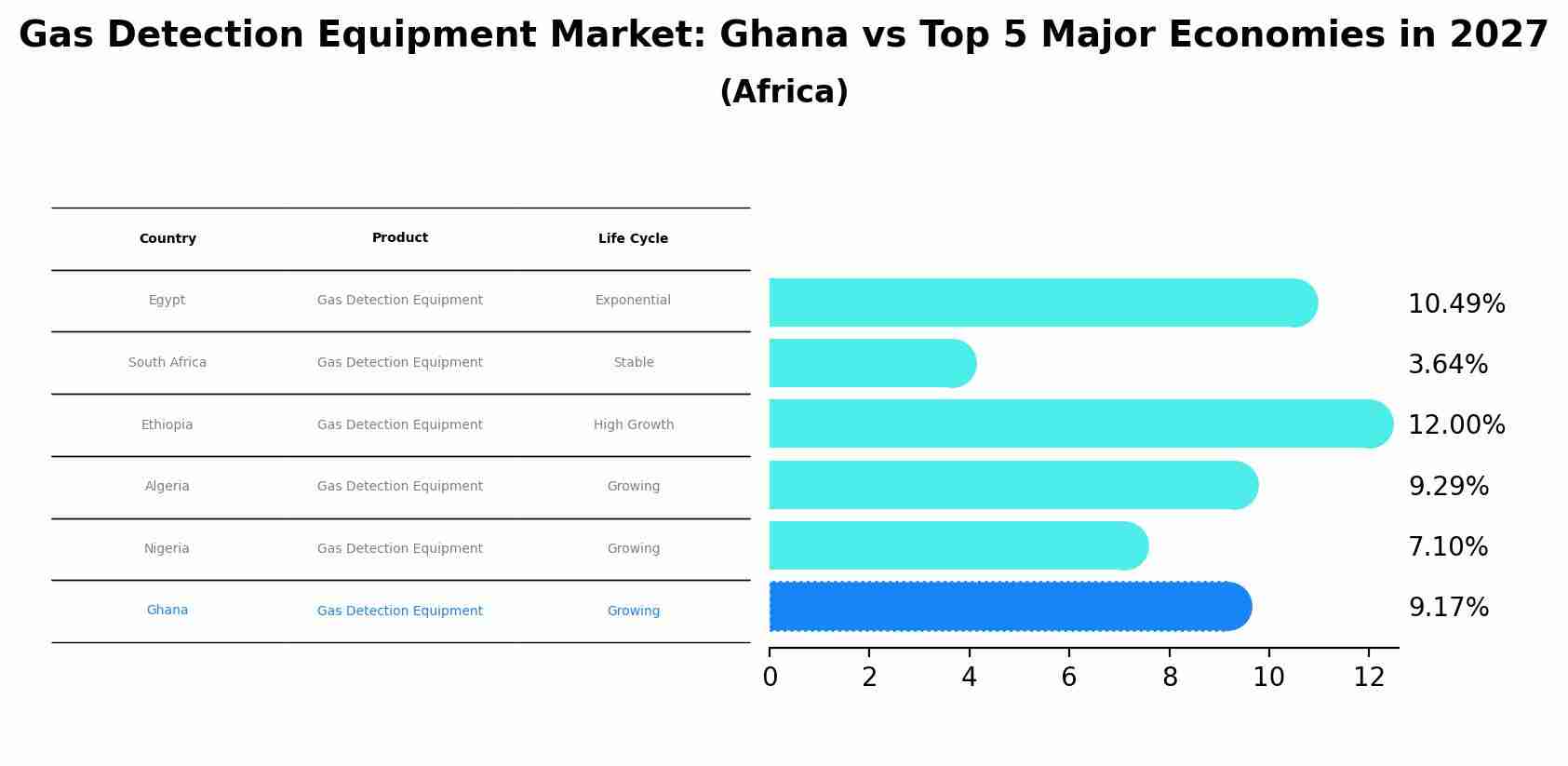 Gas Detection Equipment Market: Ghana vs Top 5 Major Economies in 2027
(Africa)

| Country | Product | Life Cycle |
|---|---|---|
| Egypt | Gas Detection Equipment | Exponential |
| South Africa | Gas Detection Equipment | Stable |
| Ethiopia | Gas Detection Equipment | High Growth |
| Algeria | Gas Detection Equipment | Growing |
| Nigeria | Gas Detection Equipment | Growing |
| Ghana | Gas Detection Equipment | Growing |

10.49%
3.64%
12.00%
9.29%
7.10%
9.17%

0 2 4 6 8 10 12